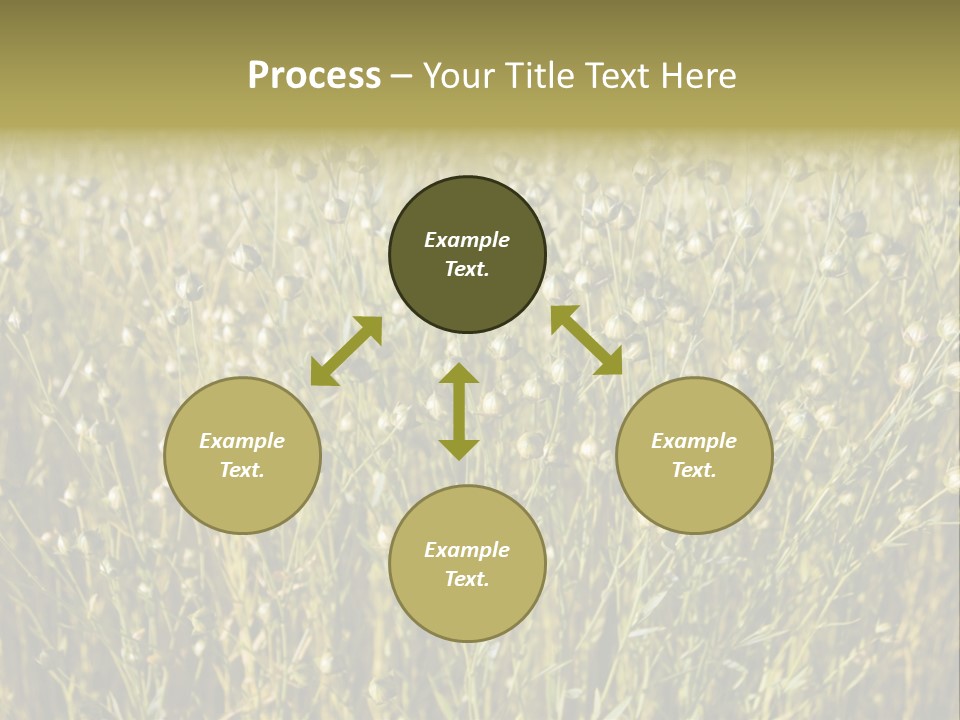 Process – Your Title Text Here

Example Text.

Example Text.

Example Text.

Example Text.